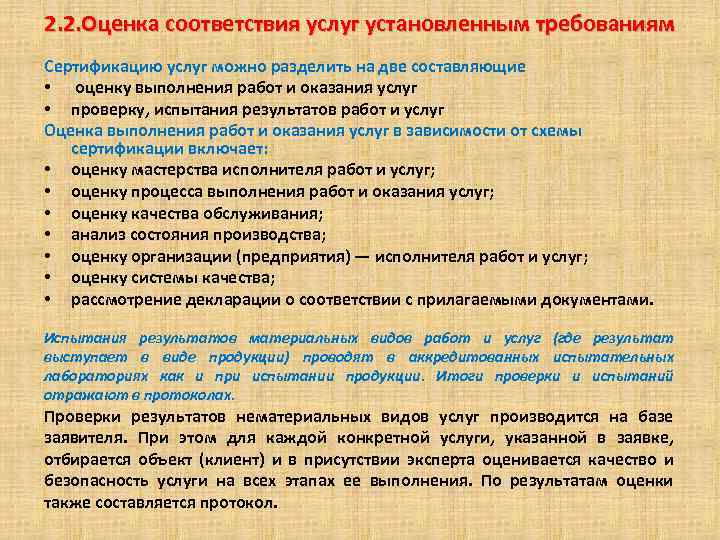 2.2.Оценка соответствия услуг установленным требованиям

Сертификацию услуг можно разделить на две составляющие
• оценку выполнения работ и оказания услуг
• проверку, испытания результатов работ и услуг

Оценка выполнения работ и оказания услуг в зависимости от схемы сертификации включает:
• оценку мастерства исполнителя работ и услуг;
• оценку процесса выполнения работ и оказания услуг;
• оценку качества обслуживания;
• анализ состояния производства;
• оценку организации (предприятия) — исполнителя работ и услуг;
• оценку системы качества;
• рассмотрение декларации о соответствии с прилагаемыми документами.

Испытания результатов материальных видов работ и услуг (где результат выступает в виде продукции) проводят в аккредитованных испытательных лабораториях как и при испытании продукции. Итоги проверки и испытаний отражают в протоколах.

Проверки результатов нематериальных видов услуг производится на базе заявителя. При этом для каждой конкретной услуги, указанной в заявке, отбирается объект (клиент) и в присутствии эксперта оценивается качество и безопасность услуги на всех этапах ее выполнения. По результатам оценки также составляется протокол.